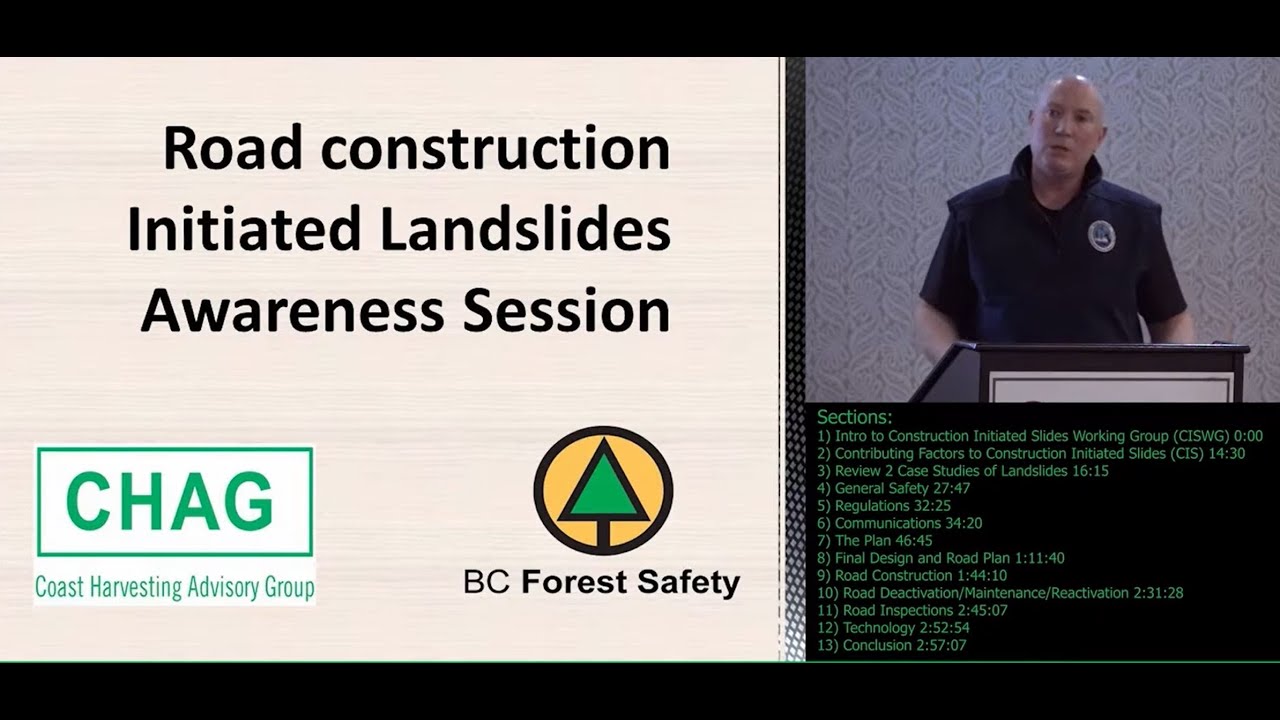 Road construction Initiated Landslides Awareness Session

CHAG
Coast Harvesting Advisory Group

BC Forest Safety

Sections:
1) Intro to Construction Initiated Slides Working Group (CISWG) 0:00
2) Contributing Factors to Construction Initiated Slides (CIS) 14:30
3) Review 2 Case Studies of Landslides 16:15
4) General Safety 27:47
5) Regulations 32:25
6) Communications 34:20
7) The Plan 46:45
8) Final Design and Road Plan 1:11:40
9) Road Construction 1:44:10
10) Road Deactivation/Maintenance/Reactivation 2:31:28
11) Road Inspections 2:45:07
12) Technology 2:52:54
13) Conclusion 2:57:07